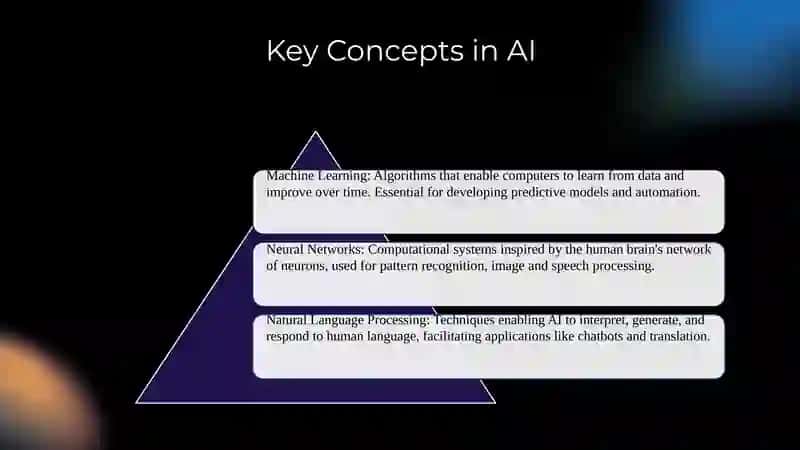 Key Concepts in AI

Machine Learning: Algorithms that enable computers to learn from data and improve over time. Essential for developing predictive models and automation.

Neural Networks: Computational systems inspired by the human brain's network of neurons, used for pattern recognition, image and speech processing.

Natural Language Processing: Techniques enabling AI to interpret, generate, and respond to human language, facilitating applications like chatbots and translation.